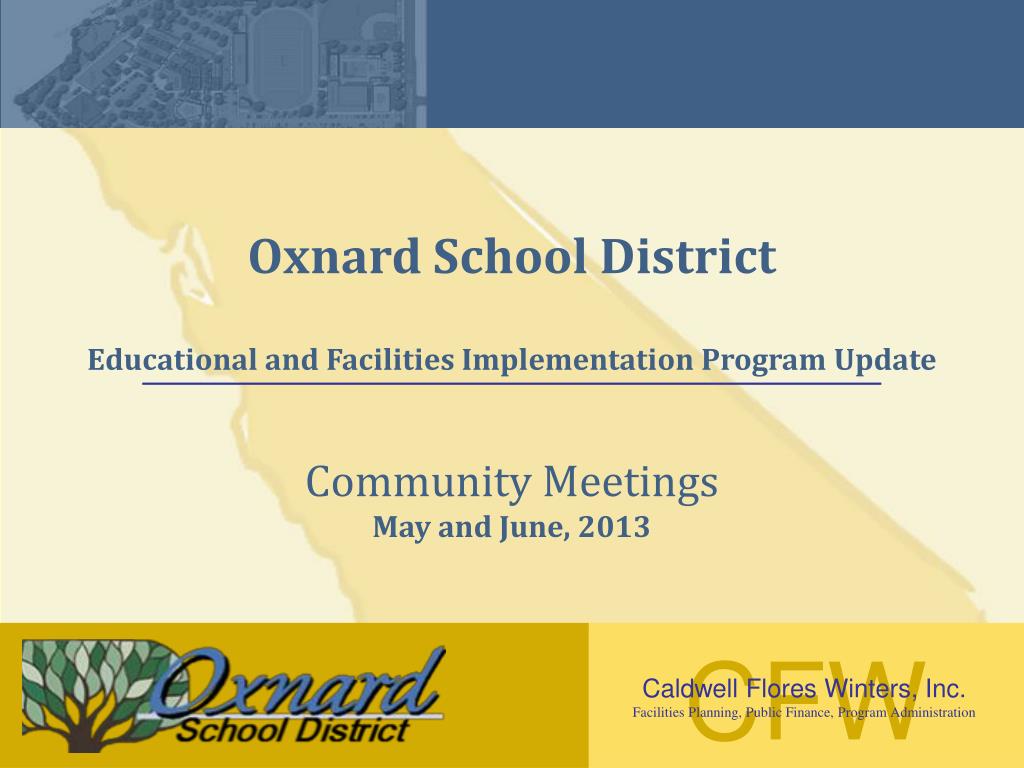 Oxnard School District

Educational and Facilities Implementation Program Update

Community Meetings
May and June, 2013

Oxnard
School District

CFW
Caldwell Flores Winters, Inc.
Facilities Planning, Public Finance, Program Administration